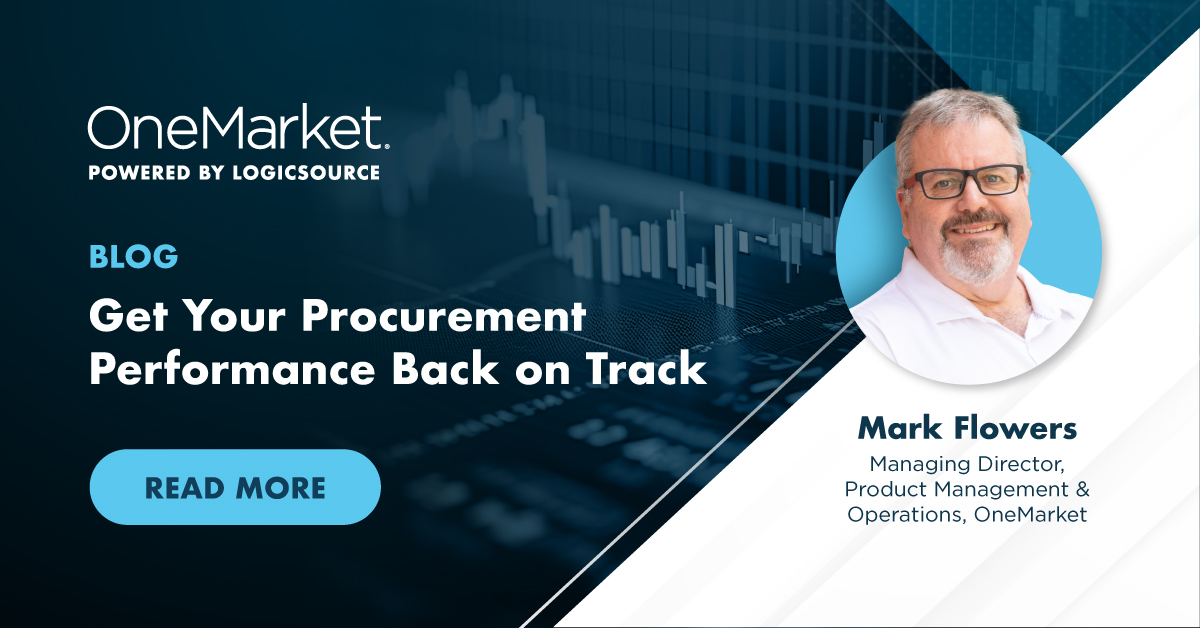 OneMarket.
POWERED BY LOGICSOURCE

BLOG

Get Your Procurement Performance Back on Track

READ MORE

Mark Flowers

Managing Director, Product Management & Operations, OneMarket